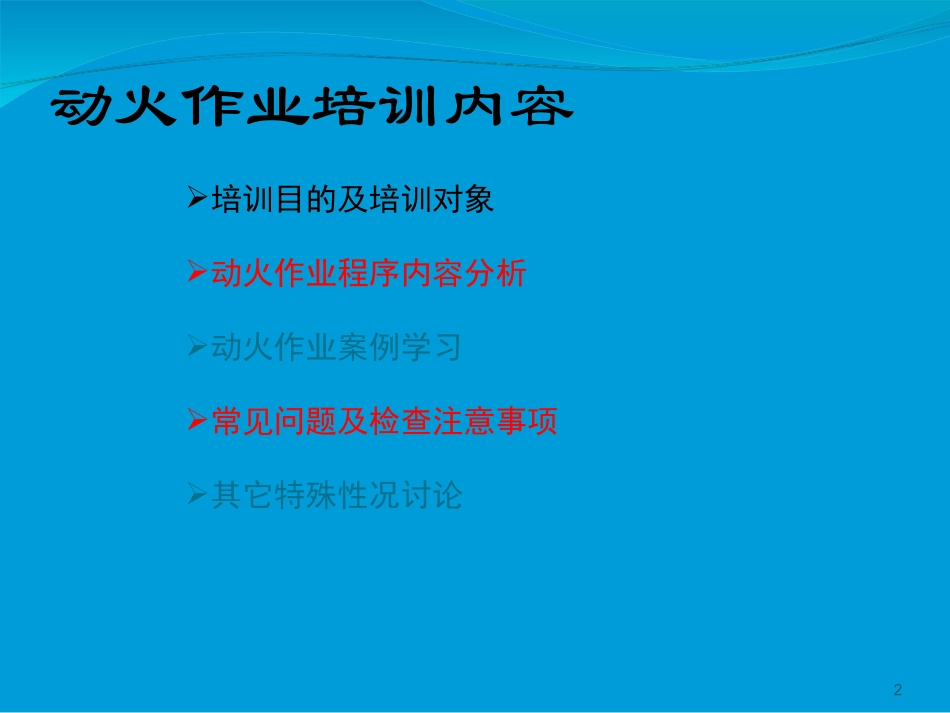 动火作业培训内容

➢培训目的及培训对象

➢动火作业程序内容分析

➢动火作业案例学习

➢常见问题及检查注意事项

➢其它特殊性况讨论

2